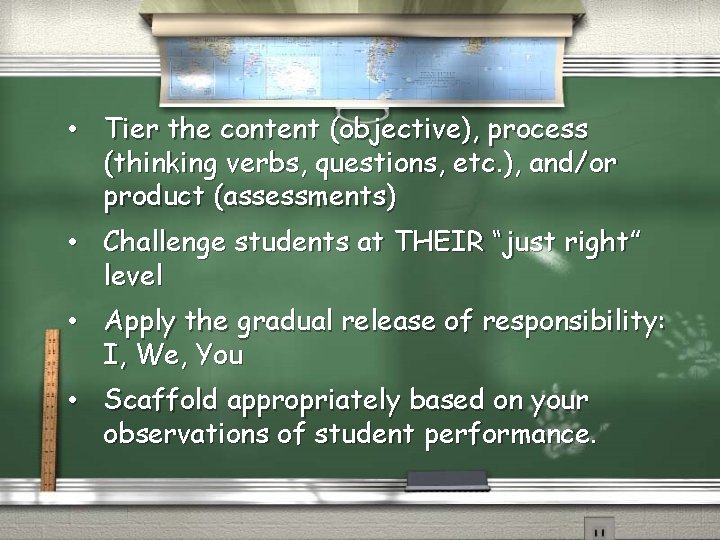 • Tier the content (objective), process (thinking verbs, questions, etc.), and/or product (assessments)

• Challenge students at THEIR "just right" level

• Apply the gradual release of responsibility: I, We, You

• Scaffold appropriately based on your observations of student performance.